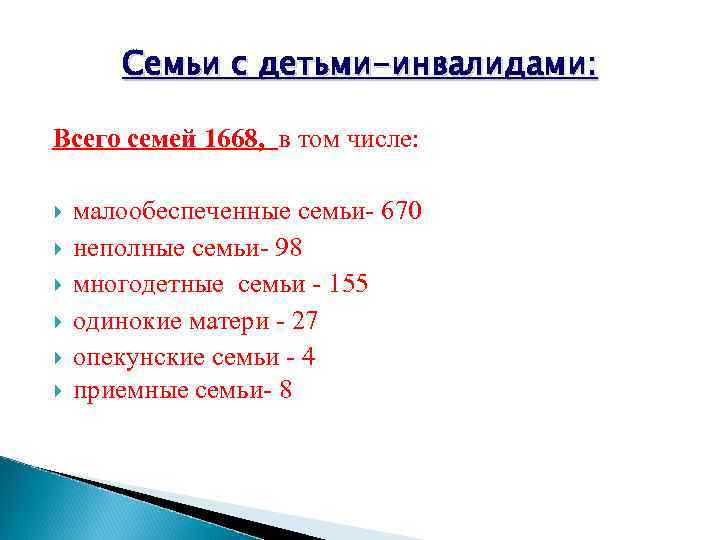 Семьи с детьми-инвалидами:

Всего семей 1668, в том числе:

малообеспеченные семьи- 670
неполные семьи- 98
многодетные семьи - 155
одинокие матери - 27
опекунские семьи - 4
приемные семьи- 8